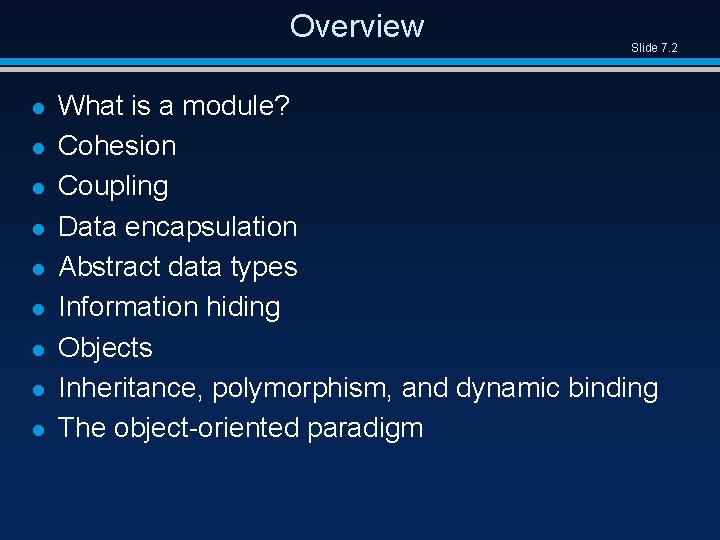 Overview

Slide 7.2

- What is a module?
- Cohesion
- Coupling
- Data encapsulation
- Abstract data types
- Information hiding
- Objects
- Inheritance, polymorphism, and dynamic binding
- The object-oriented paradigm